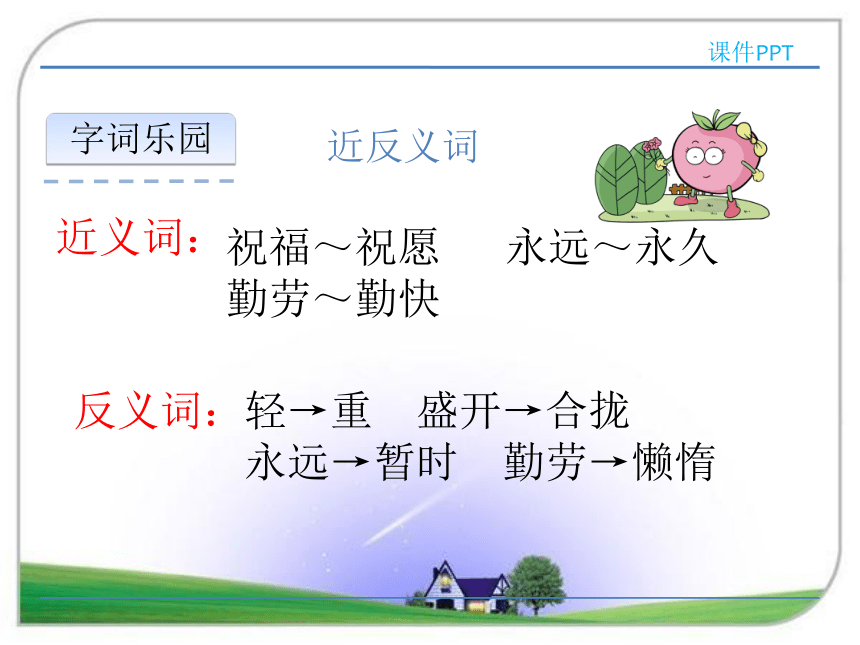 课件PPT

字词乐园

近反义词

近义词：祝福～祝愿　永远～永久
勤劳～勤快

反义词：轻→重　盛开→合拢
永远→暂时　勤劳→懒惰